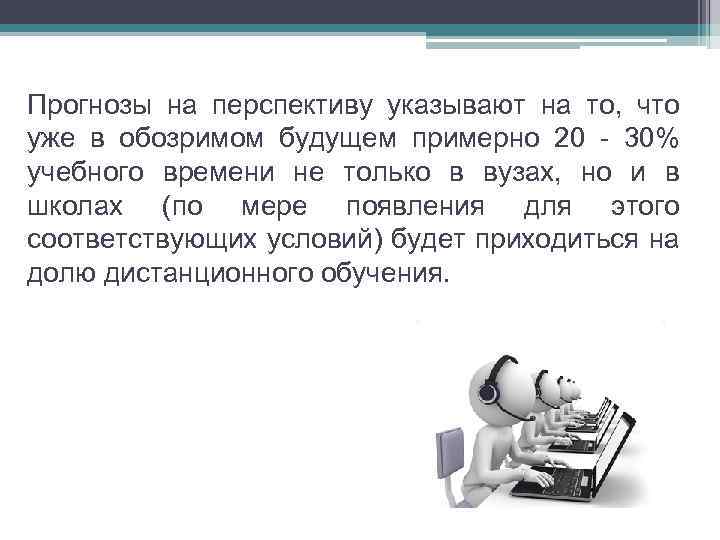 Прогнозы на перспективу указывают на то, что уже в обозримом будущем примерно 20 - 30% учебного времени не только в вузах, но и в школах (по мере появления для этого соответствующих условий) будет приходиться на долю дистанционного обучения.